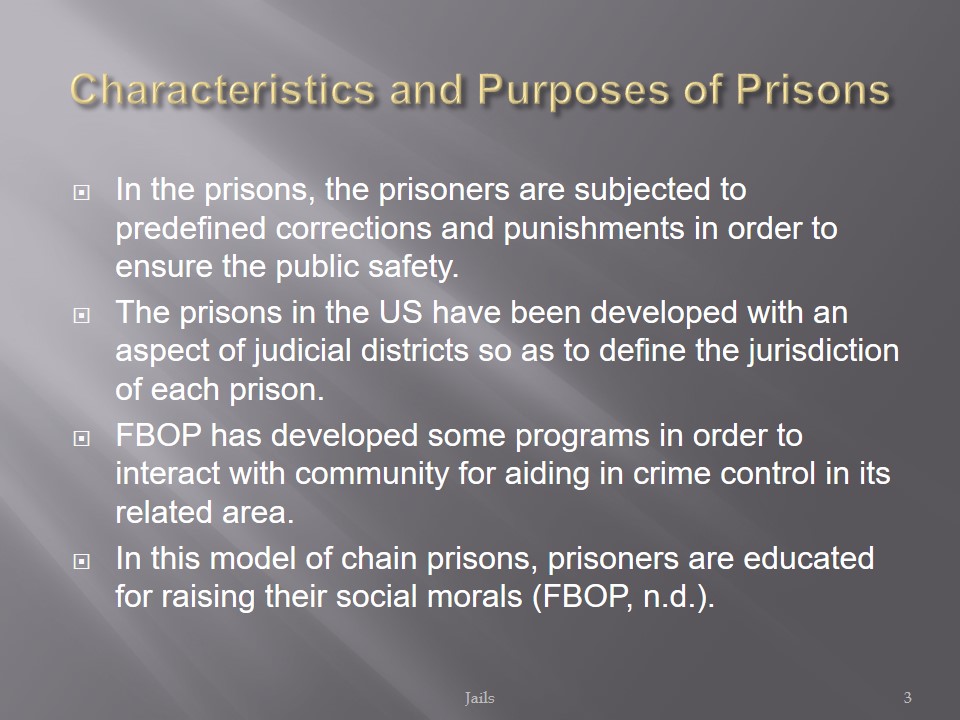 Characteristics and Purposes of Prisons

In the prisons, the prisoners are subjected to predefined corrections and punishments in order to ensure the public safety.

The prisons in the US have been developed with an aspect of judicial districts so as to define the jurisdiction of each prison.

FBOP has developed some programs in order to interact with community for aiding in crime control in its related area.

In this model of chain prisons, prisoners are educated for raising their social morals (FBOP, n.d.).

Jails

3